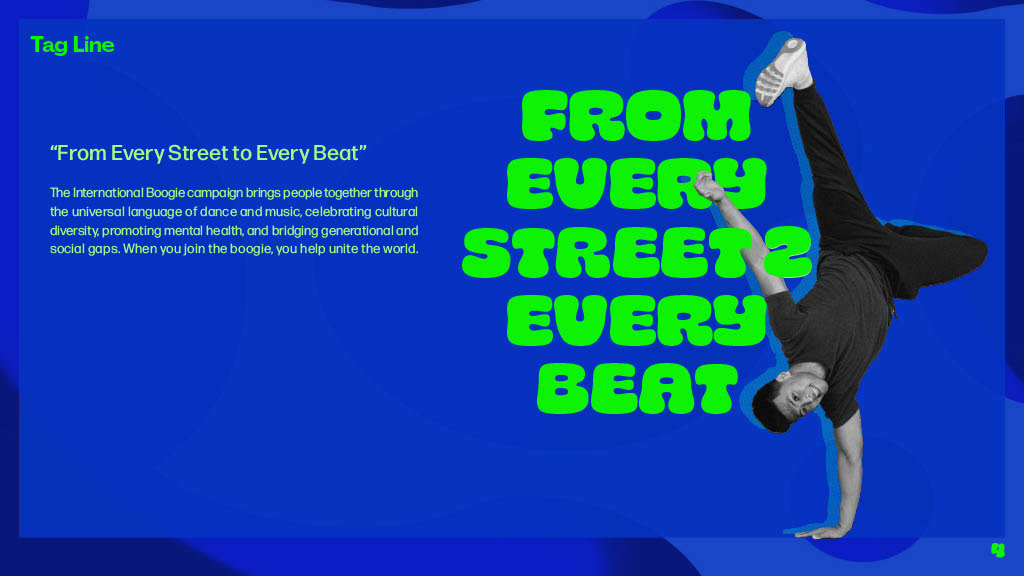 Tag Line

“From Every Street to Every Beat”

The International Boogie campaign brings people together through the universal language of dance and music, celebrating cultural diversity, promoting mental health, and bridging generational and social gaps. When you join the boogie, you help unite the world.

FROM EVERY STREET 2 EVERY BEAT

4